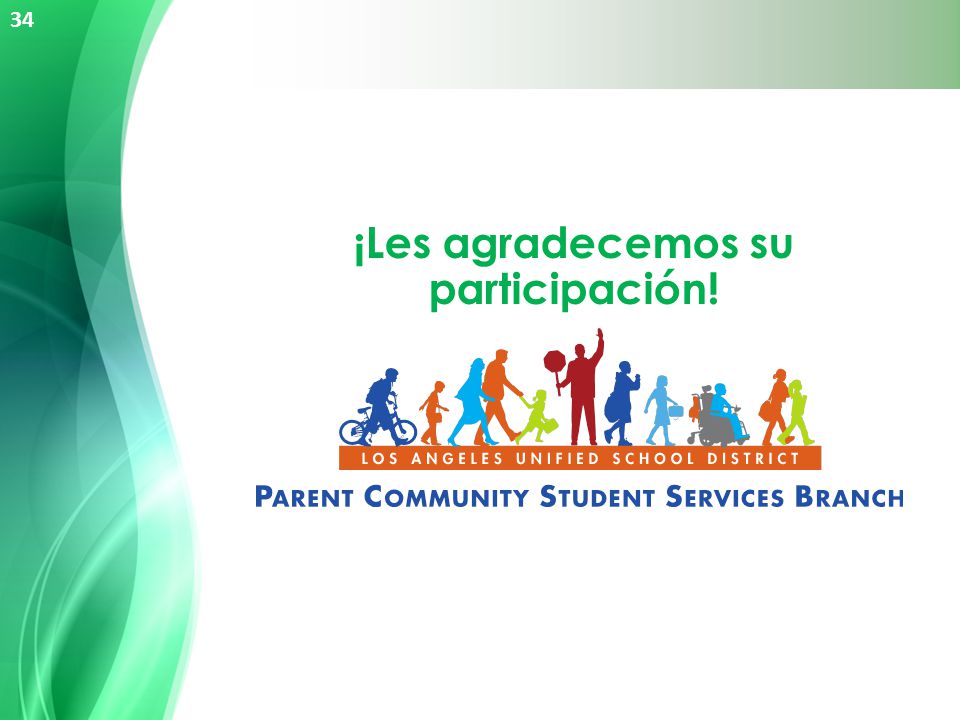 34

¡Les agradecemos su participación!

LOS ANGELES UNIFIED SCHOOL DISTRICT

PARENT COMMUNITY STUDENT SERVICES BRANCH